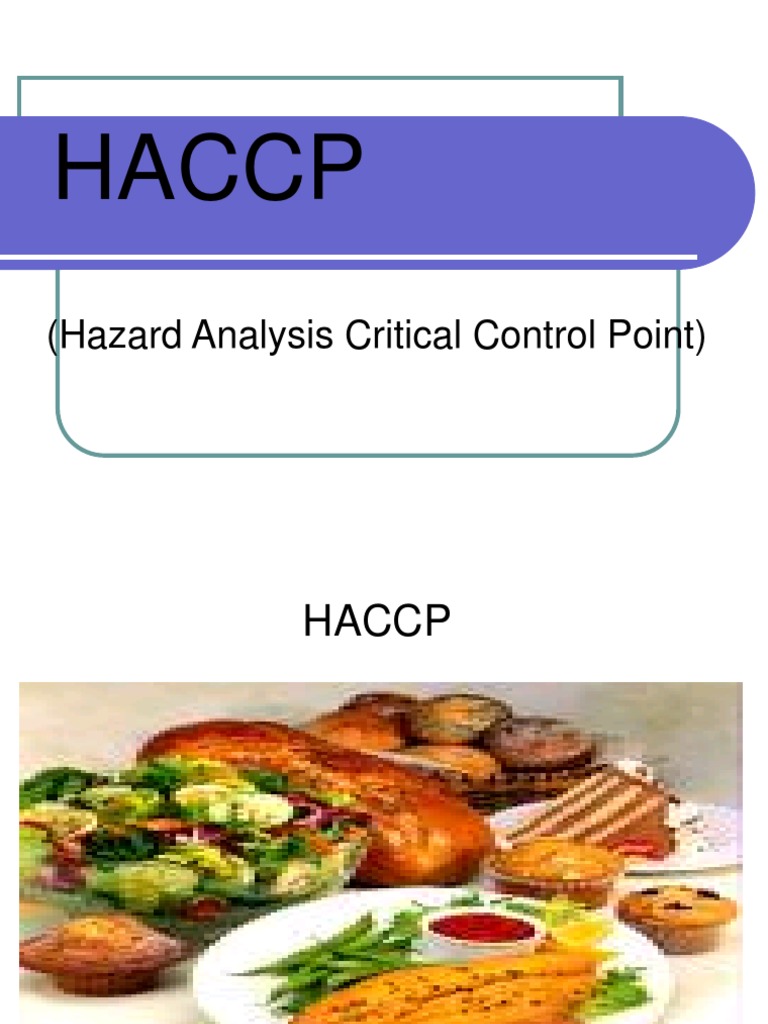 HACCP

(Hazard Analysis Critical Control Point)

HACCP